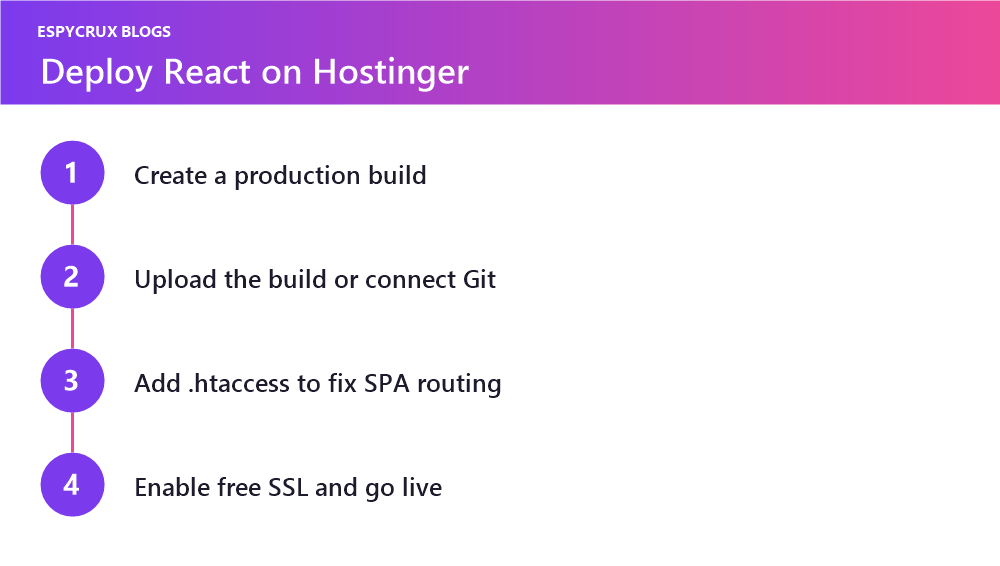 ESPYCRUX BLOGS
Deploy React on Hostinger

1 Create a production build

2 Upload the build or connect Git

3 Add .htaccess to fix SPA routing

4 Enable free SSL and go live